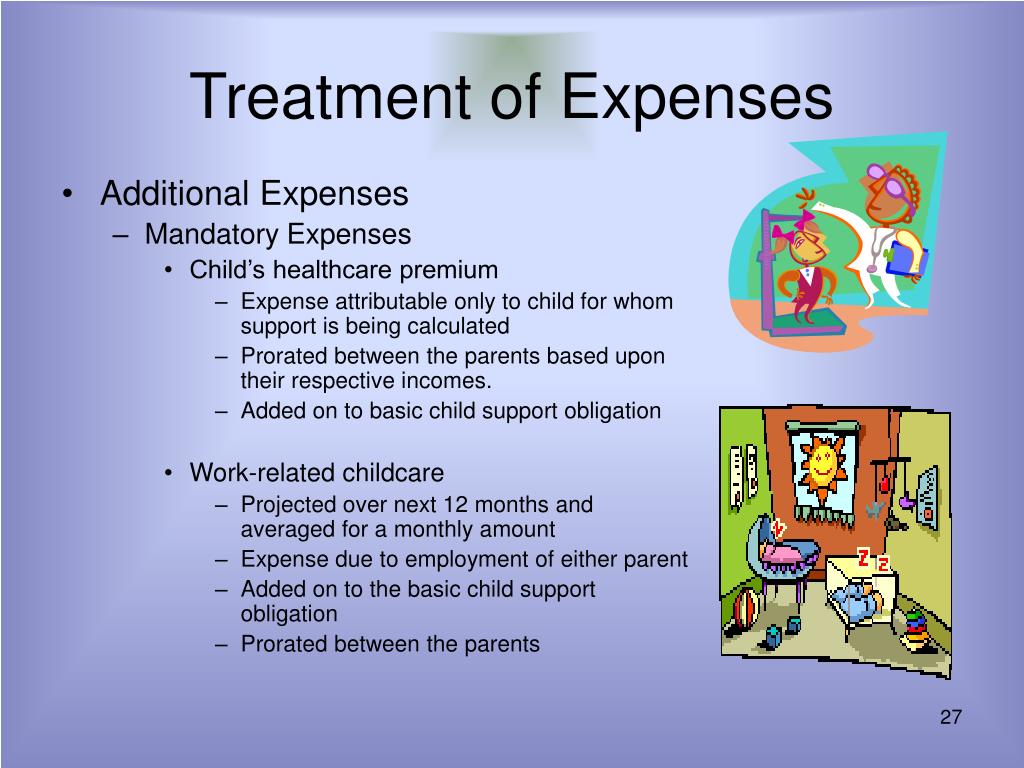 Treatment of Expenses

• Additional Expenses
– Mandatory Expenses
• Child's healthcare premium
– Expense attributable only to child for whom support is being calculated
– Prorated between the parents based upon their respective incomes.
– Added on to basic child support obligation

• Work-related childcare
– Projected over next 12 months and averaged for a monthly amount
– Expense due to employment of either parent
– Added on to the basic child support obligation
– Prorated between the parents

Z
Z

27